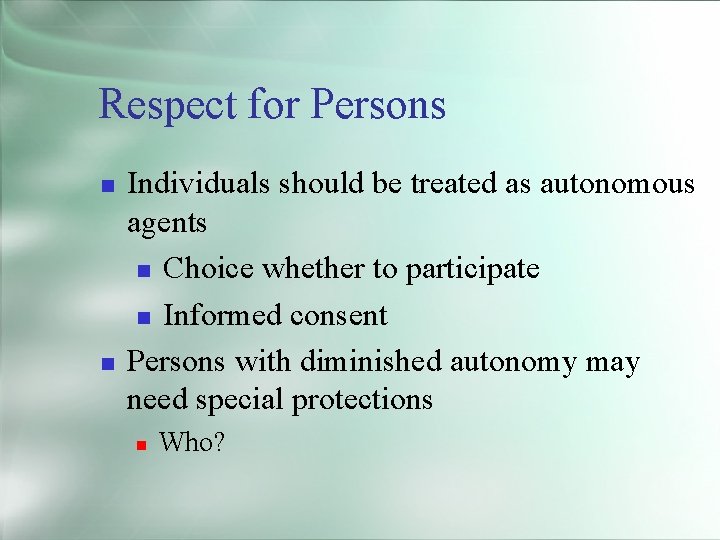 Respect for Persons

- Individuals should be treated as autonomous agents
  - Choice whether to participate
  - Informed consent
- Persons with diminished autonomy may need special protections
  - Who?